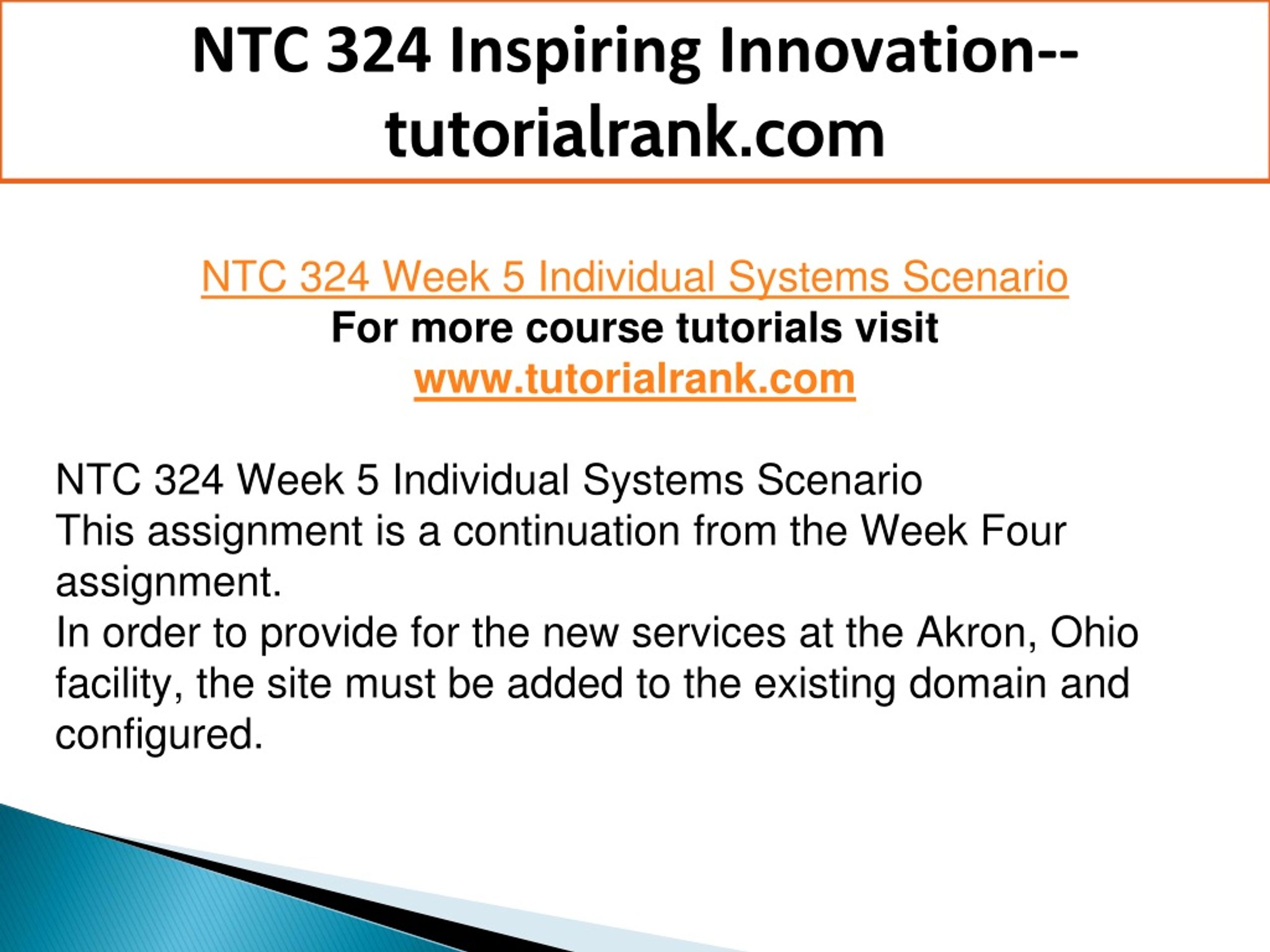 NTC 324 Inspiring Innovation--tutorialrank.com

NTC 324 Week 5 Individual Systems Scenario
For more course tutorials visit
www.tutorialrank.com

NTC 324 Week 5 Individual Systems Scenario
This assignment is a continuation from the Week Four assignment.
In order to provide for the new services at the Akron, Ohio facility, the site must be added to the existing domain and configured.